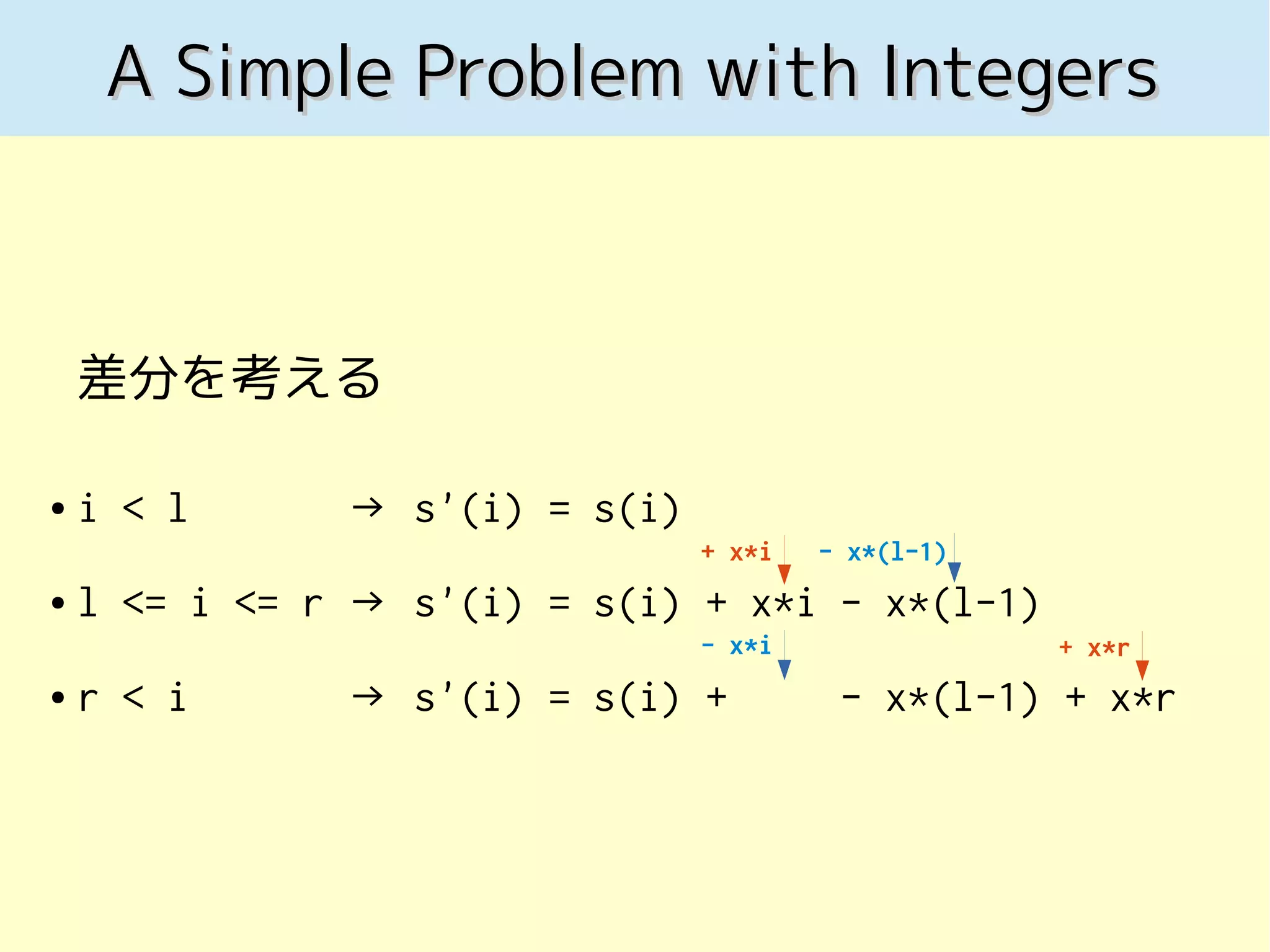 A Simple Problem with Integers

差分を考える

• i < l → s'(i) = s(i)

+ x*i - x*(l-1)

• l <= i <= r → s'(i) = s(i) + x*i - x*(l-1)

- x*i + x*r

• r < i → s'(i) = s(i) + - x*(l-1) + x*r